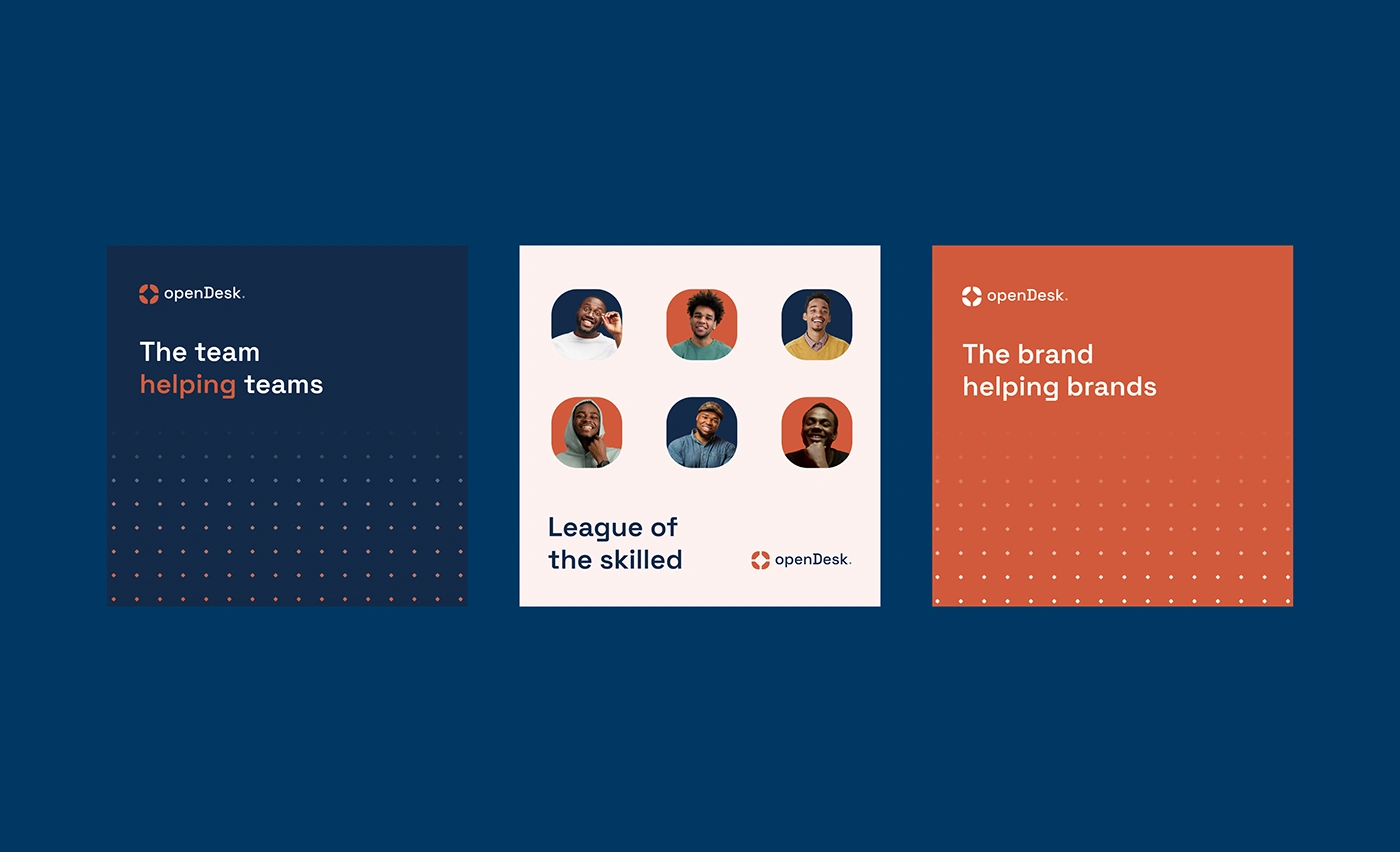 openDesk.

The team helping teams

League of the skilled

openDesk.

openDesk.

The brand helping brands